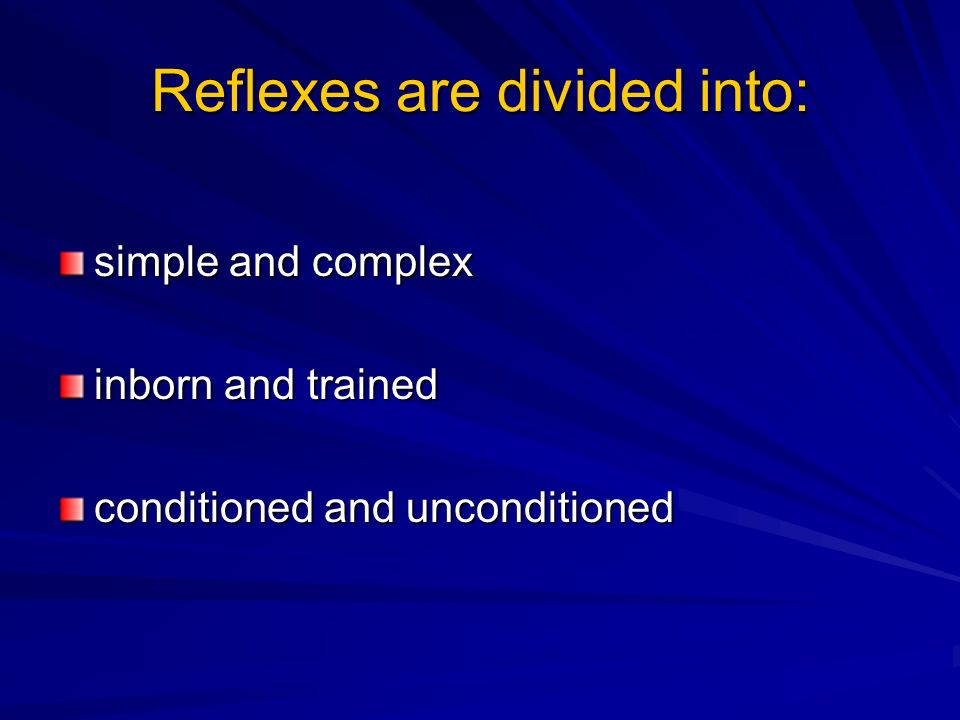 Reflexes are divided into:

simple and complex

inborn and trained

conditioned and unconditioned